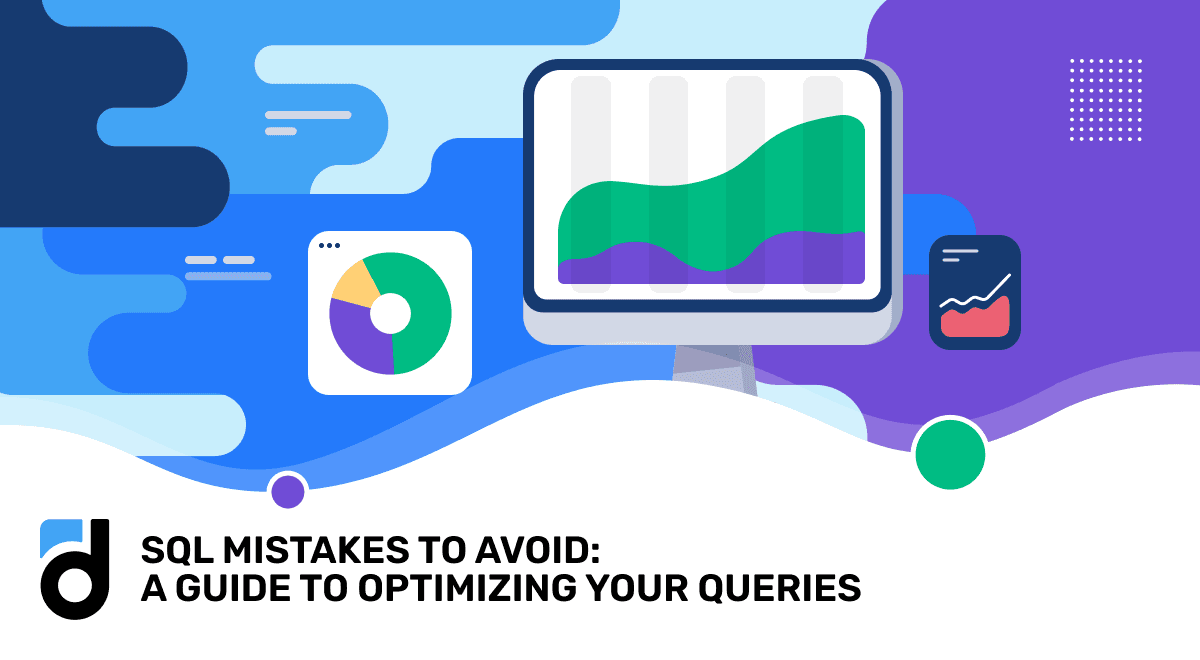 SQL MISTAKES TO AVOID:
A GUIDE TO OPTIMIZING YOUR QUERIES